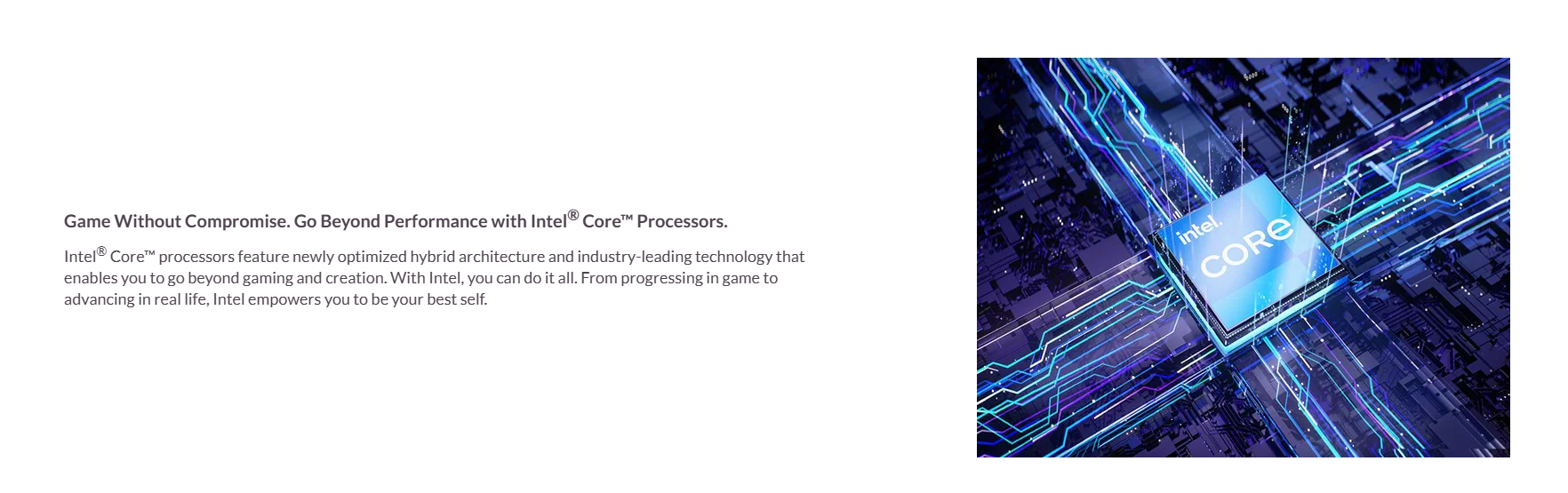 Game Without Compromise. Go Beyond Performance with Intel® Core™ Processors.

Intel® Core™ processors feature newly optimized hybrid architecture and industry-leading technology that enables you to go beyond gaming and creation. With Intel, you can do it all. From progressing in game to advancing in real life, Intel empowers you to be your best self.

intel.
CORE